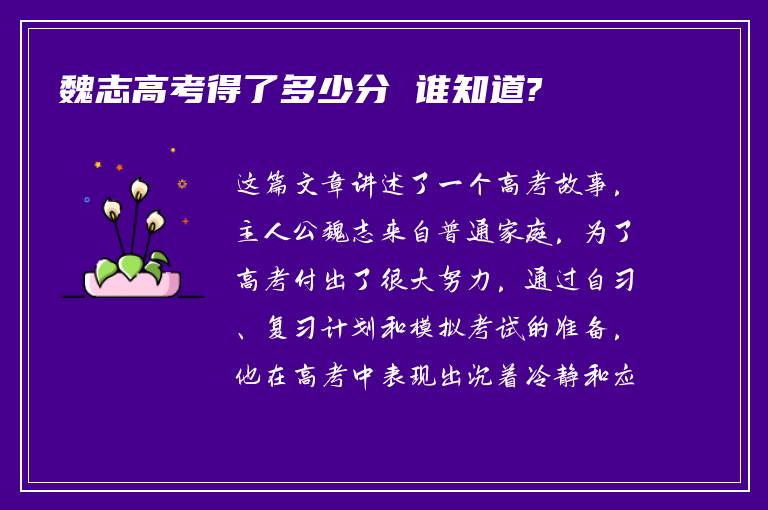 魏志高考得了多少分 谁知道?

这篇文章讲述了一个高考故事，主人公魏志来自普通家庭，为了高考付出了很大努力，通过自习、复习计划和模拟考试的准备，他在高考中表现出沉着冷静和应